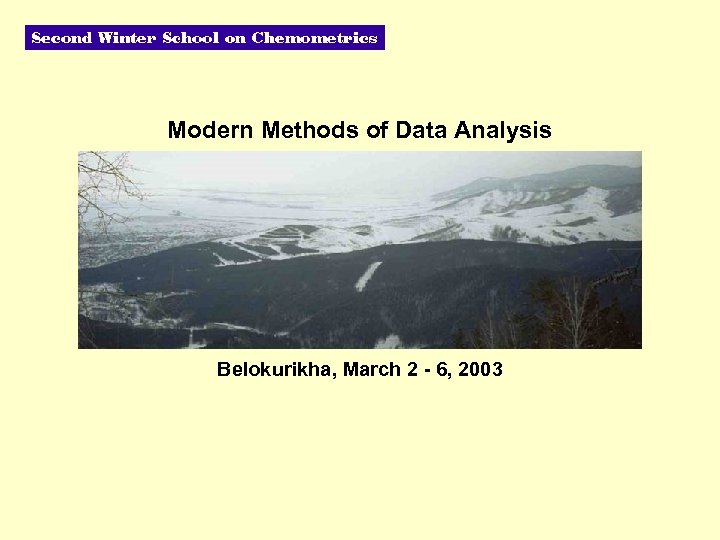 Second Winter School on Chemometrics

Modern Methods of Data Analysis

Belokurikha, March 2 - 6, 2003